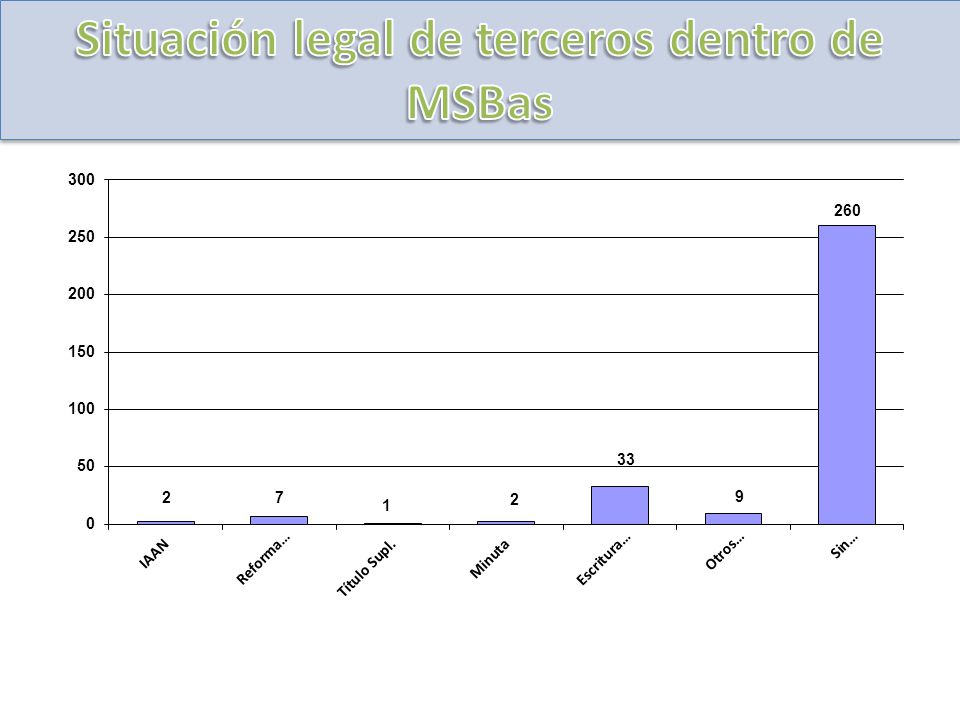 Situación legal de terceros dentro de MSBas

300
250
200
150
100
50
0

2
7
1
2
33
9
260

IAAN
Reforma...
Título Supl.
Minuta
Escritura...
Otros...
Sin...